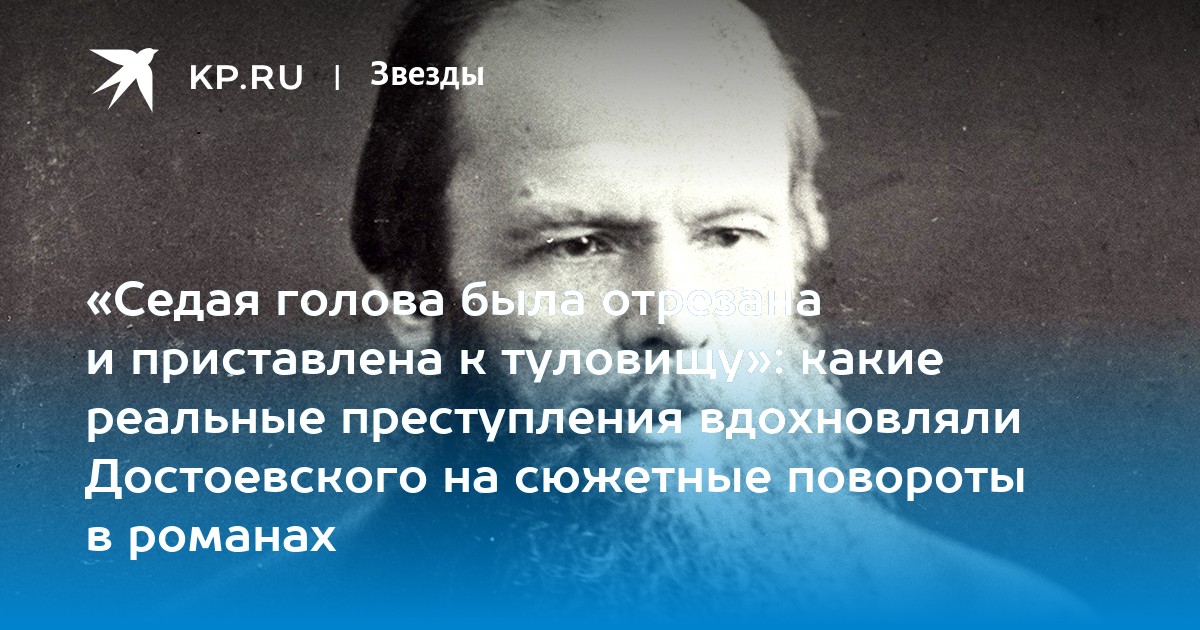 KP.RU | Звезды

«Седая голова была отрезана и приставлена к туловищу»: какие реальные преступления вдохновляли Достоевского на сюжетные повороты в романах